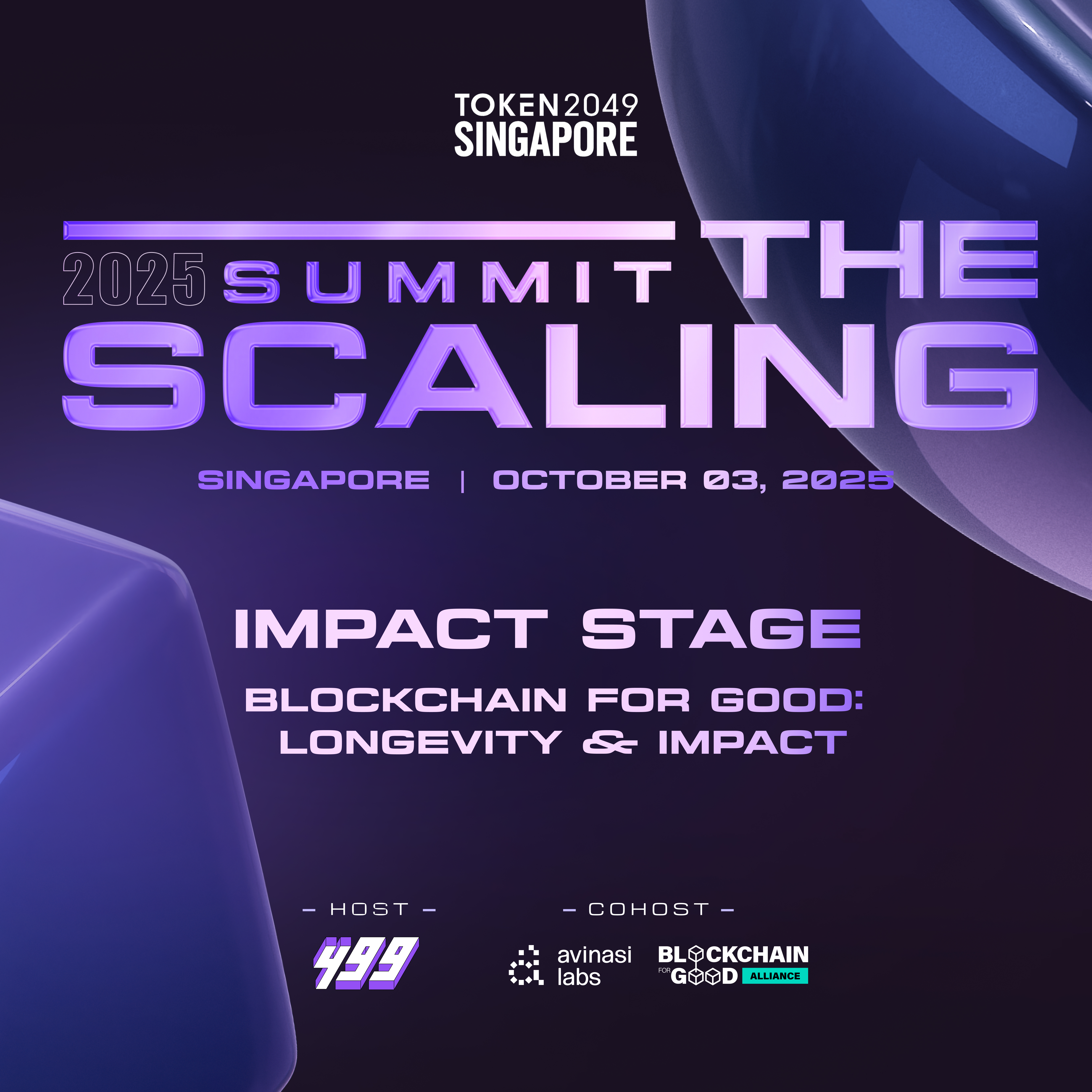 TOKEN2049
SINGAPORE

2025 SUMMIT THE
SCALING

SINGAPORE | OCTOBER 03, 2025

IMPACT STAGE

BLOCKCHAIN FOR GOOD: LONGEVITY & IMPACT

– HOST –

499

– COHOST –

avinasi labs

BLOCKCHAIN FOR GOOD ALLIANCE